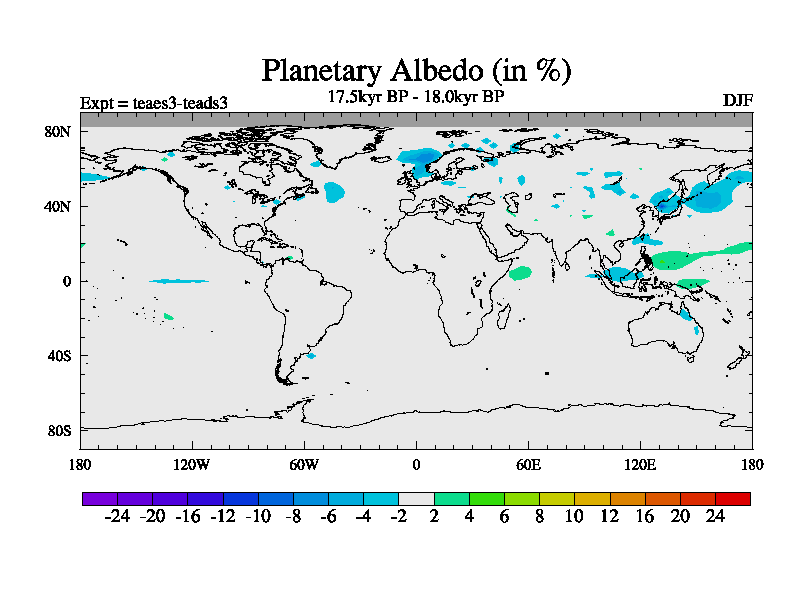 Planetary Albedo (in %)

Expt = teaes3-teads3

17.5kyr BP - 18.0kyr BP

DJF

80N
40N
0
40S
80S

180 120W 60W 0 60E 120E 180

-24 -20 -16 -12 -10 -8 -6 -4 -2 2 4 6 8 10 12 16 20 24